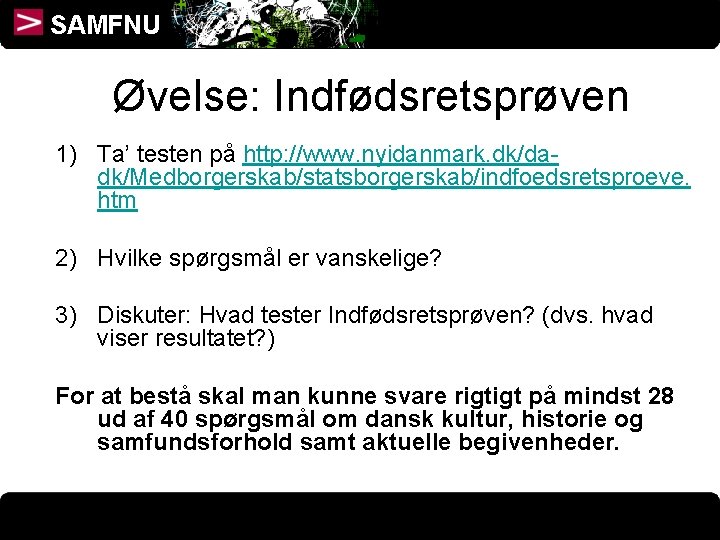 SAMFNU

Øvelse: Indfødsretsprøven

1) Ta' testen på http://www.nyidanmark.dk/da-dk/Medborgerskab/statsborgerskab/indfoedsretsproeve.htm

2) Hvilke spørgsmål er vanskelige?

3) Diskuter: Hvad tester Indfødsretsprøven? (dvs. hvad viser resultatet?)

For at bestå skal man kunne svare rigtigt på mindst 28 ud af 40 spørgsmål om dansk kultur, historie og samfundsforhold samt aktuelle begivenheder.